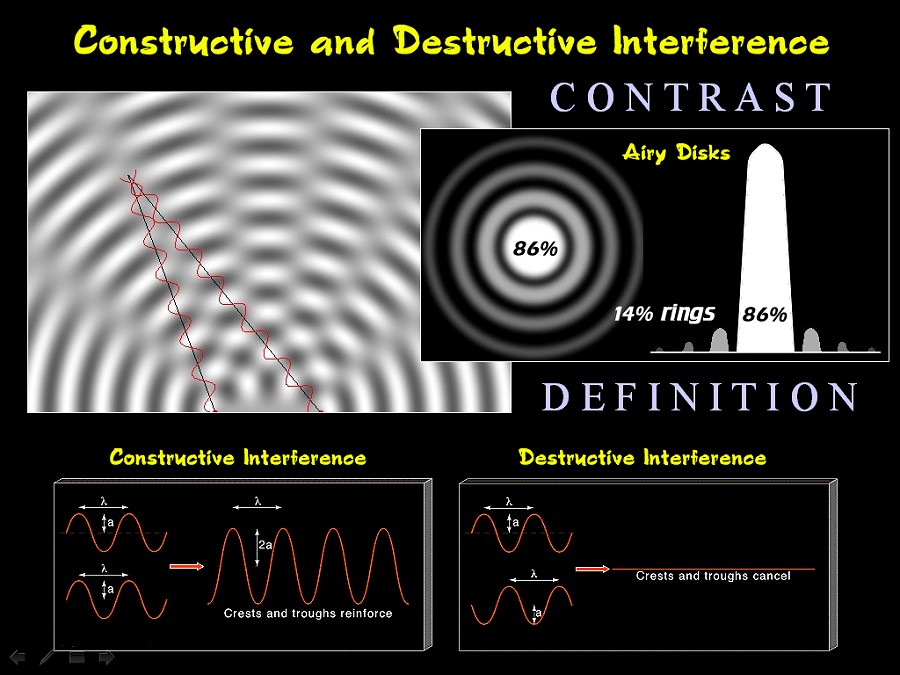 Constructive and Destructive Interference

CONTRAST

Airy Disks

86%

14% rings

86%

DEFINITION

Constructive Interference

$\lambda$

a

$\lambda$

a

$\lambda$

2a

Crests and troughs reinforce

Destructive Interference

$\lambda$

a

$\lambda$

a

Crests and troughs cancel